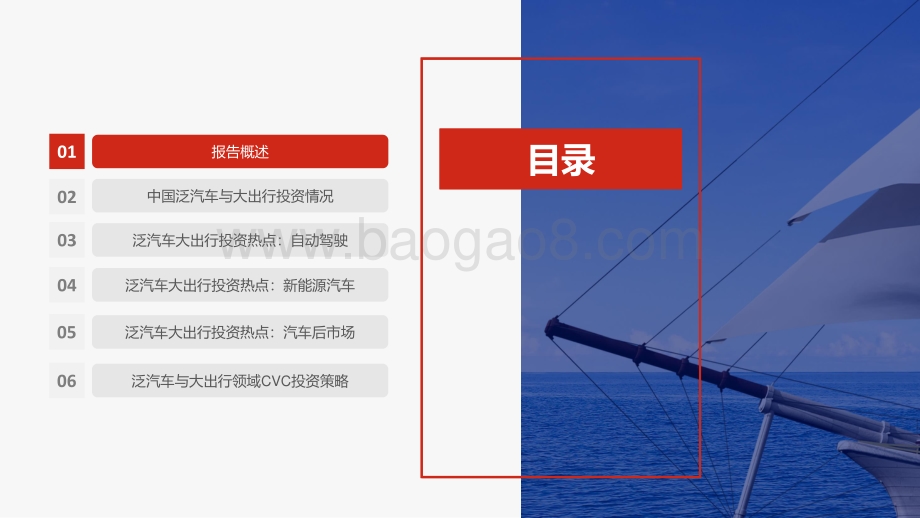 01 报告概述

02 中国泛汽车与大出行投资情况

03 泛汽车大出行投资热点：自动驾驶

04 泛汽车大出行投资热点：新能源汽车

05 泛汽车大出行投资热点：汽车后市场

06 泛汽车与大出行领域CVC投资策略

目录

www.baogao8.com